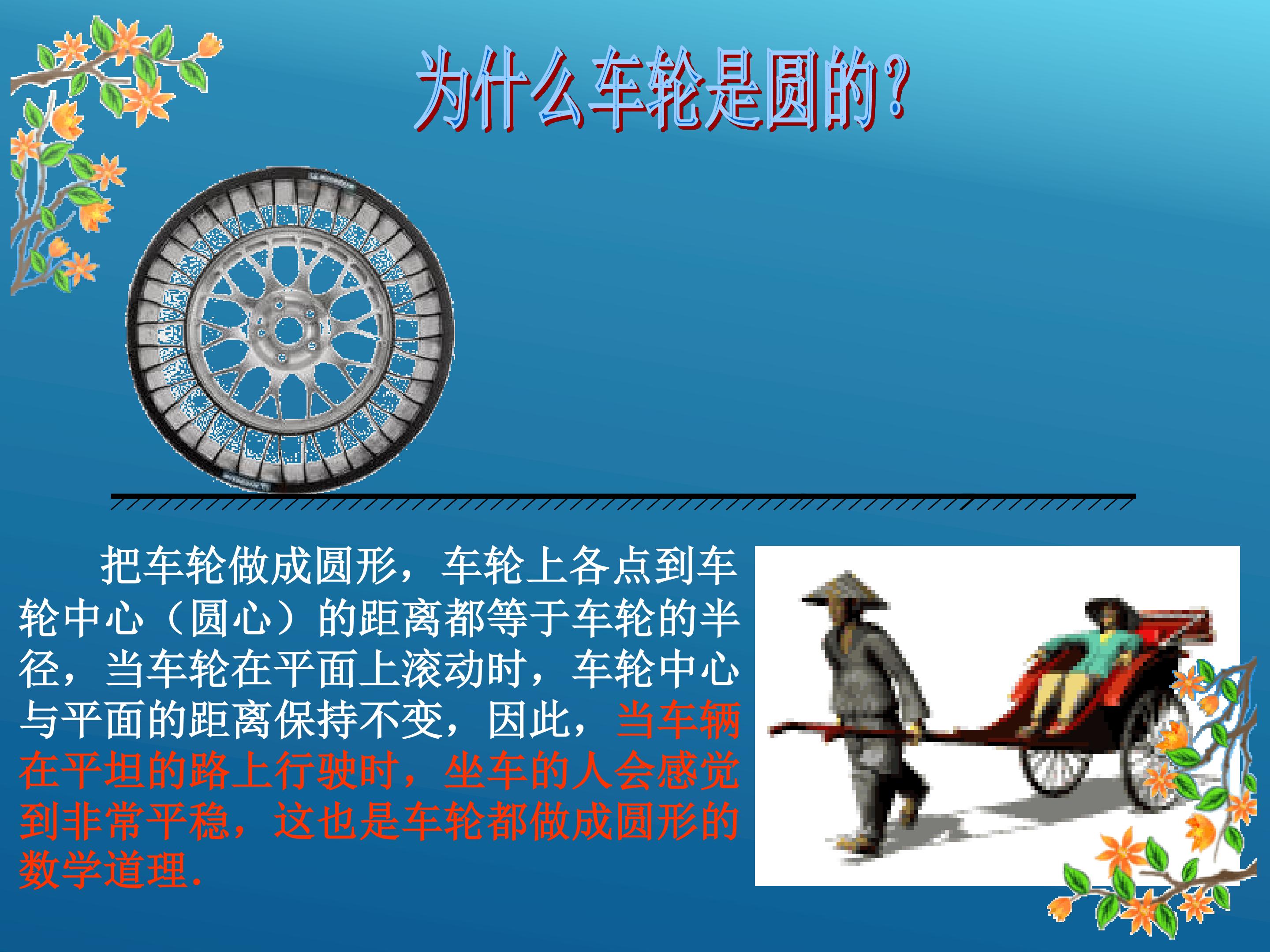 为什么车轮是圆的?

把车轮做成圆形，车轮上各点到车轮中心（圆心）的距离都等于车轮的半径，当车轮在平面上滚动时，车轮中心与平面的距离保持不变，因此，当车辆在平坦的路上行驶时，坐车的人会感觉到非常平稳，这也是车轮都做成圆形的数学道理.